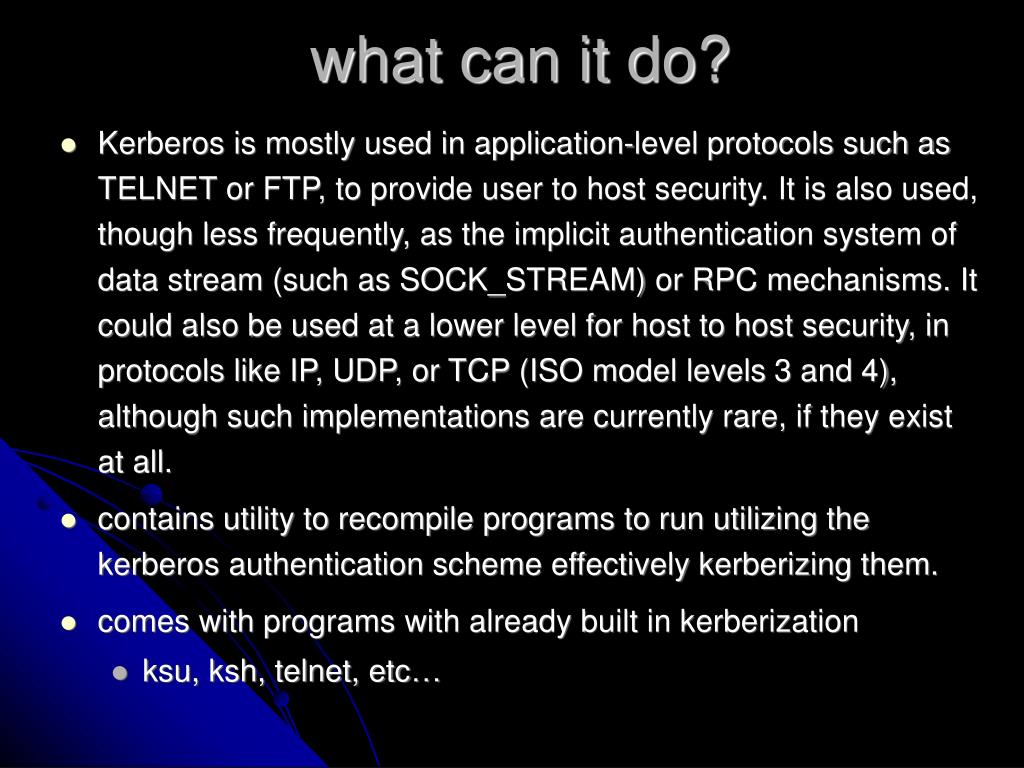 what can it do?

- Kerberos is mostly used in application-level protocols such as TELNET or FTP, to provide user to host security. It is also used, though less frequently, as the implicit authentication system of data stream (such as SOCK_STREAM) or RPC mechanisms. It could also be used at a lower level for host to host security, in protocols like IP, UDP, or TCP (ISO model levels 3 and 4), although such implementations are currently rare, if they exist at all.
- contains utility to recompile programs to run utilizing the kerberos authentication scheme effectively kerberizing them.
- comes with programs with already built in kerberization
  - ksu, ksh, telnet, etc…